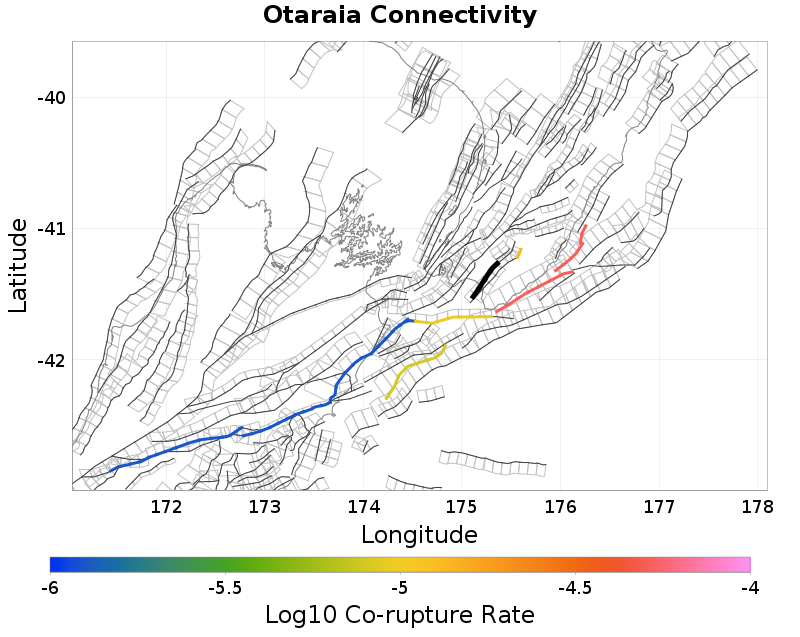 Otaraia Connectivity

Latitude

-40

-41

-42

172 173 174 175 176 177 178

Longitude

-6 -5.5 -5 -4.5 -4

Log10 Co-rupture Rate